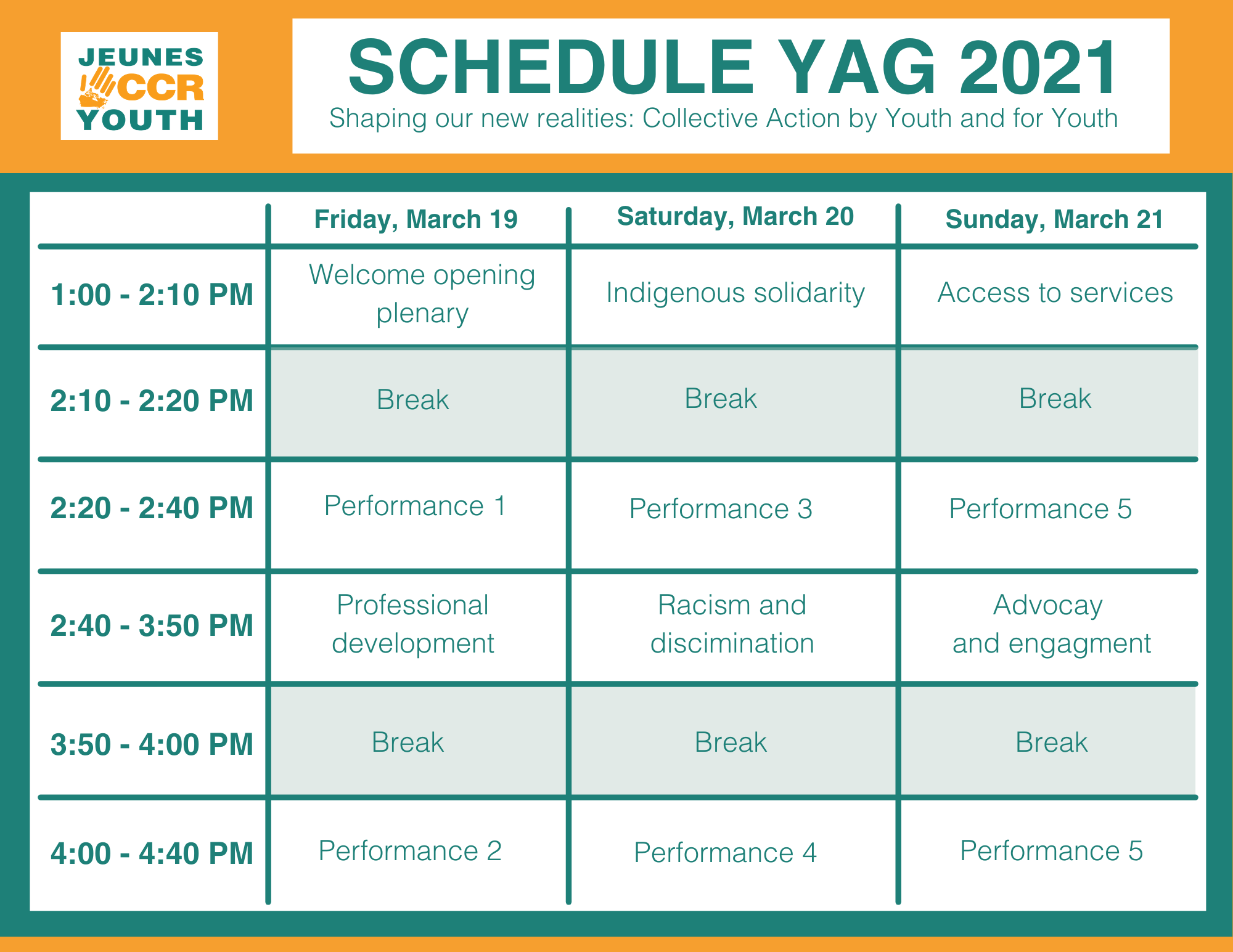 JEUNES CCR YOUTH

SCHEDULE YAG 2021

Shaping our new realities: Collective Action by Youth and for Youth

| | Friday, March 19 | Saturday, March 20 | Sunday, March 21 |
|---|---|---|---|
| 1:00 - 2:10 PM | Welcome opening plenary | Indigenous solidarity | Access to services |
| 2:10 - 2:20 PM | Break | Break | Break |
| 2:20 - 2:40 PM | Performance 1 | Performance 3 | Performance 5 |
| 2:40 - 3:50 PM | Professional development | Racism and discimination | Advocay and engagment |
| 3:50 - 4:00 PM | Break | Break | Break |
| 4:00 - 4:40 PM | Performance 2 | Performance 4 | Performance 5 |